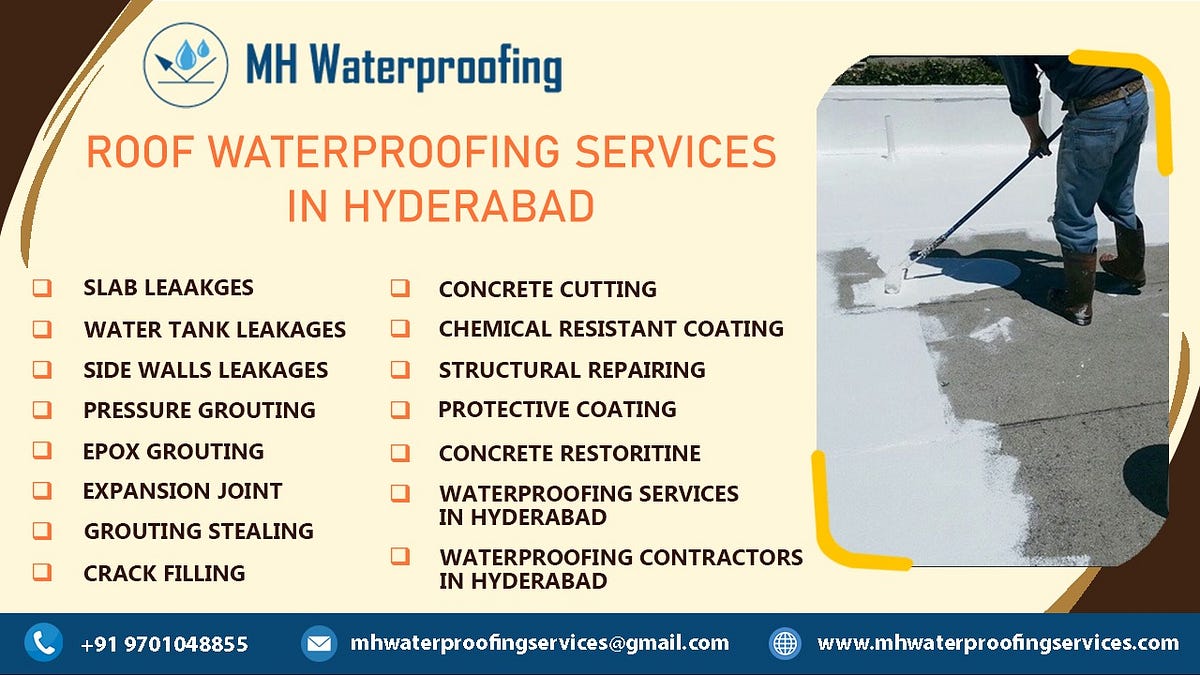 MH Waterproofing

ROOF WATERPROOFING SERVICES IN HYDERABAD

SLAB LEAAKGES
WATER TANK LEAKAGES
SIDE WALLS LEAKAGES
PRESSURE GROUTING
EPOX GROUTING
EXPANSION JOINT
GROUTING STEALING
CRACK FILLING

CONCRETE CUTTING
CHEMICAL RESISTANT COATING
STRUCTURAL REPAIRING
PROTECTIVE COATING
CONCRETE RESTORITINE
WATERPROOFING SERVICES IN HYDERABAD
WATERPROOFING CONTRACTORS IN HYDERABAD

+91 9701048855
mhwaterproofingservices@gmail.com
www.mhwaterproofingservices.com